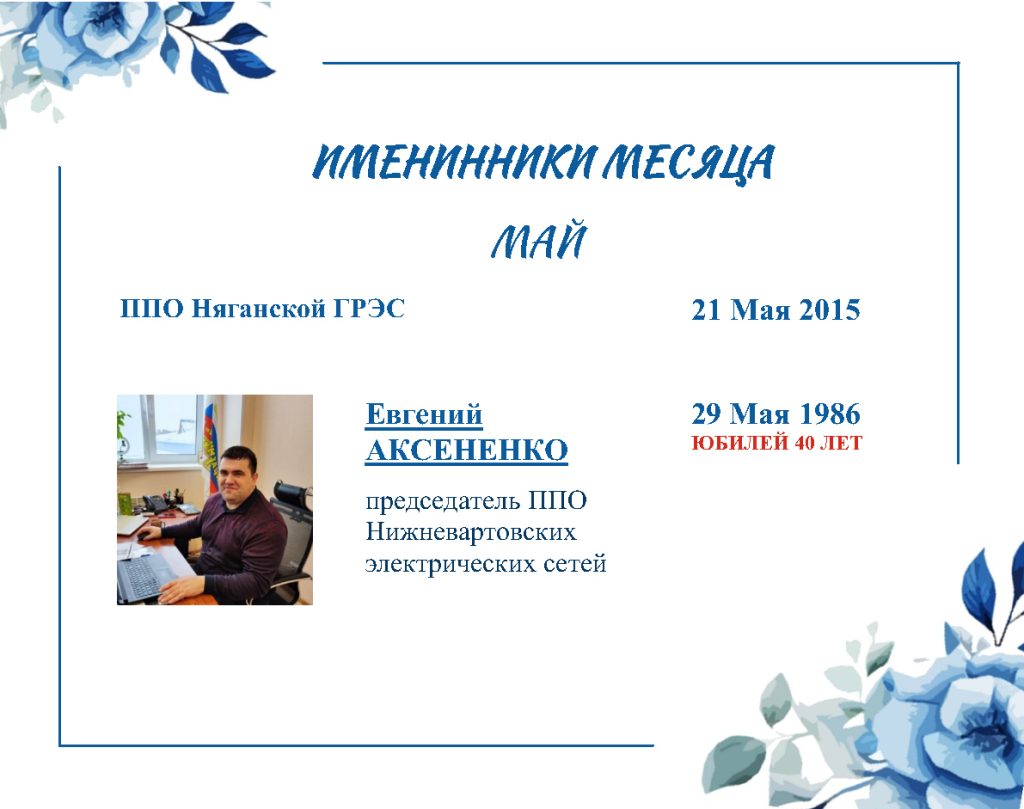 ИМЕНИННИКИ МЕСЯЦА

МАЙ

ППО Няганской ГРЭС

21 Мая 2015

Евгений АКСЕНЕНКО

председатель ППО Нижневартовских электрических сетей

29 Мая 1986
ЮБИЛЕЙ 40 ЛЕТ